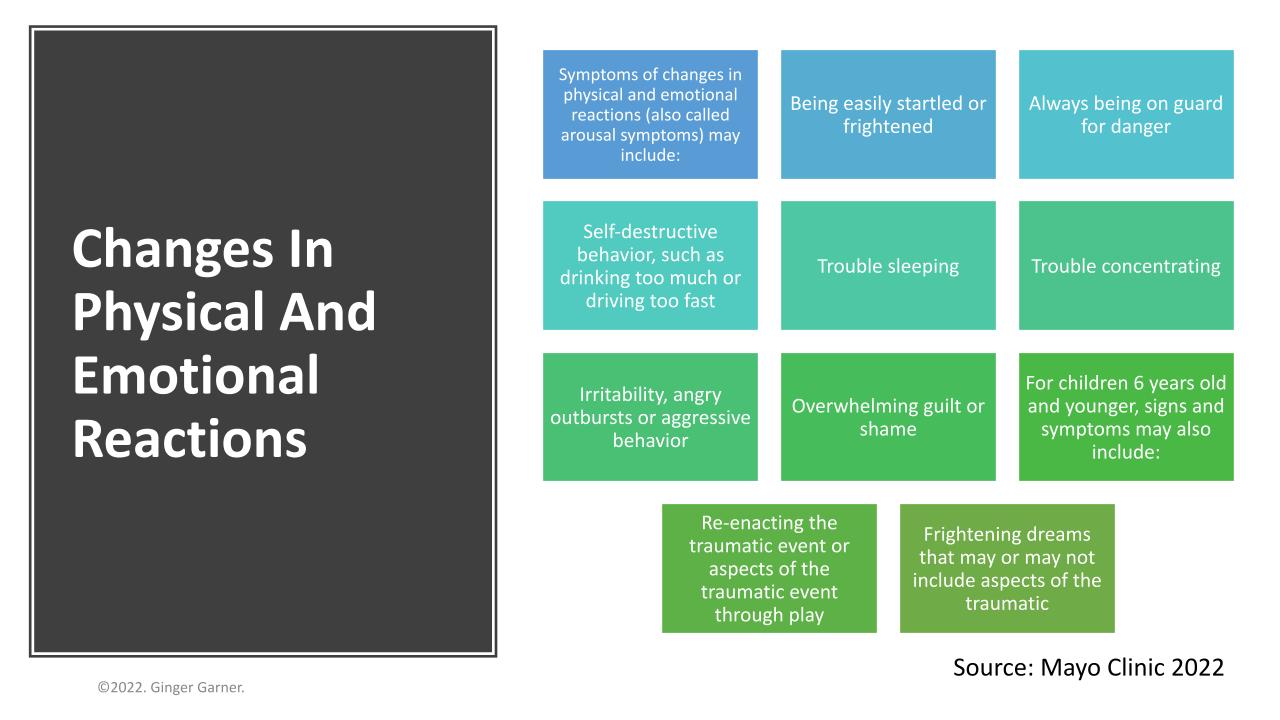 Changes In Physical And Emotional Reactions

Symptoms of changes in physical and emotional reactions (also called arousal symptoms) may include:

Being easily startled or frightened

Always being on guard for danger

Self-destructive behavior, such as drinking too much or driving too fast

Trouble sleeping

Trouble concentrating

Irritability, angry outbursts or aggressive behavior

Overwhelming guilt or shame

For children 6 years old and younger, signs and symptoms may also include:

Re-enacting the traumatic event or aspects of the traumatic event through play

Frightening dreams that may or may not include aspects of the traumatic

Source: Mayo Clinic 2022

©2022. Ginger Garner.